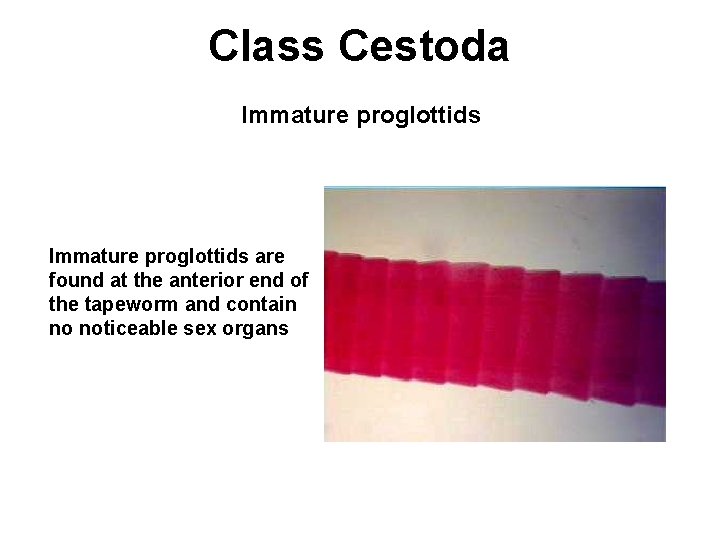 Class Cestoda

Immature proglottids

Immature proglottids are found at the anterior end of the tapeworm and contain no noticeable sex organs